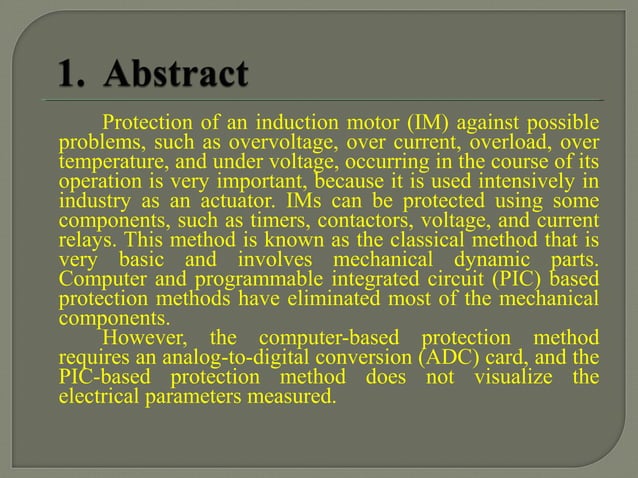 1. Abstract

Protection of an induction motor (IM) against possible problems, such as overvoltage, over current, overload, over temperature, and under voltage, occurring in the course of its operation is very important, because it is used intensively in industry as an actuator. IMs can be protected using some components, such as timers, contactors, voltage, and current relays. This method is known as the classical method that is very basic and involves mechanical dynamic parts. Computer and programmable integrated circuit (PIC) based protection methods have eliminated most of the mechanical components.

However, the computer-based protection method requires an analog-to-digital conversion (ADC) card, and the PIC-based protection method does not visualize the electrical parameters measured.